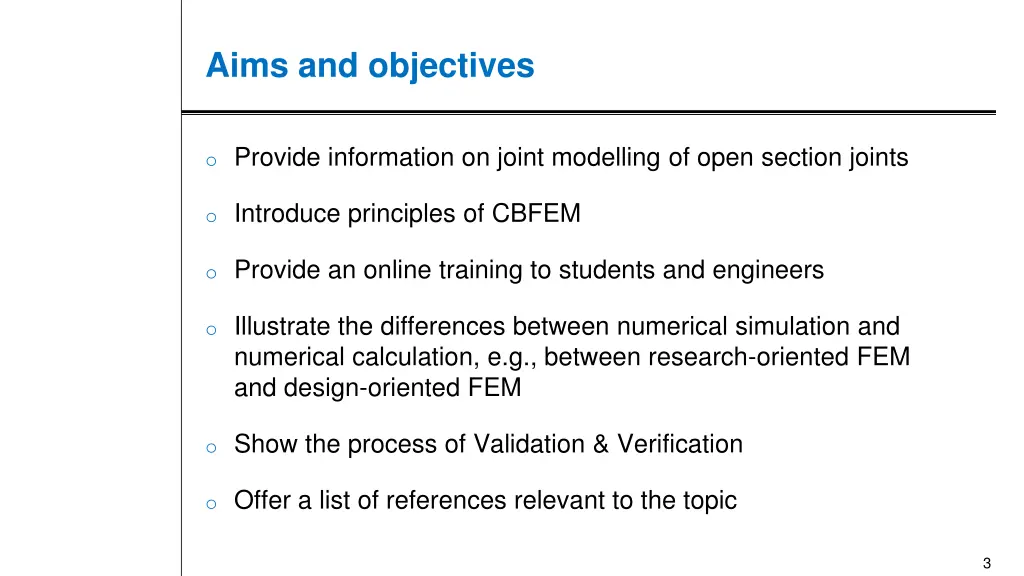 Aims and objectives

o Provide information on joint modelling of open section joints

o Introduce principles of CBFEM

o Provide an online training to students and engineers

o Illustrate the differences between numerical simulation and numerical calculation, e.g., between research-oriented FEM and design-oriented FEM

o Show the process of Validation & Verification

o Offer a list of references relevant to the topic

3